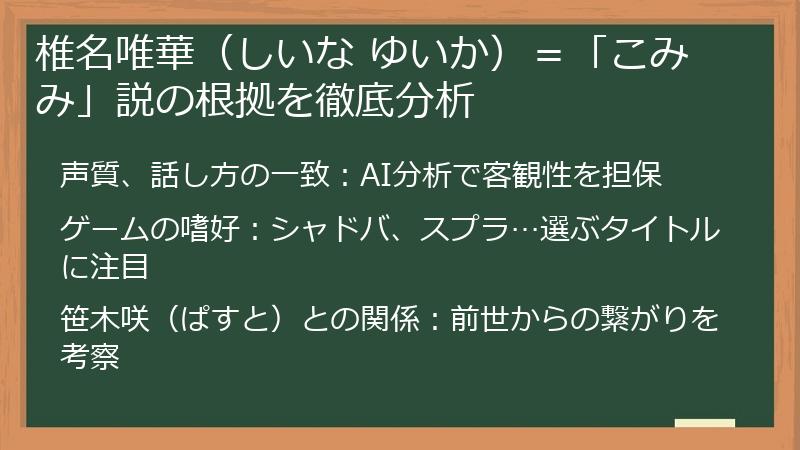 椎名唯華（しいな ゆいか）＝「こみみ」説の根拠を徹底分析

声質、話し方の一致：AI分析で客観性を担保

ゲームの嗜好：シャドバ、スプラ…選ぶタイトルに注目

笹木咲（ぱすと）との関係：前世からの繋がりを考察